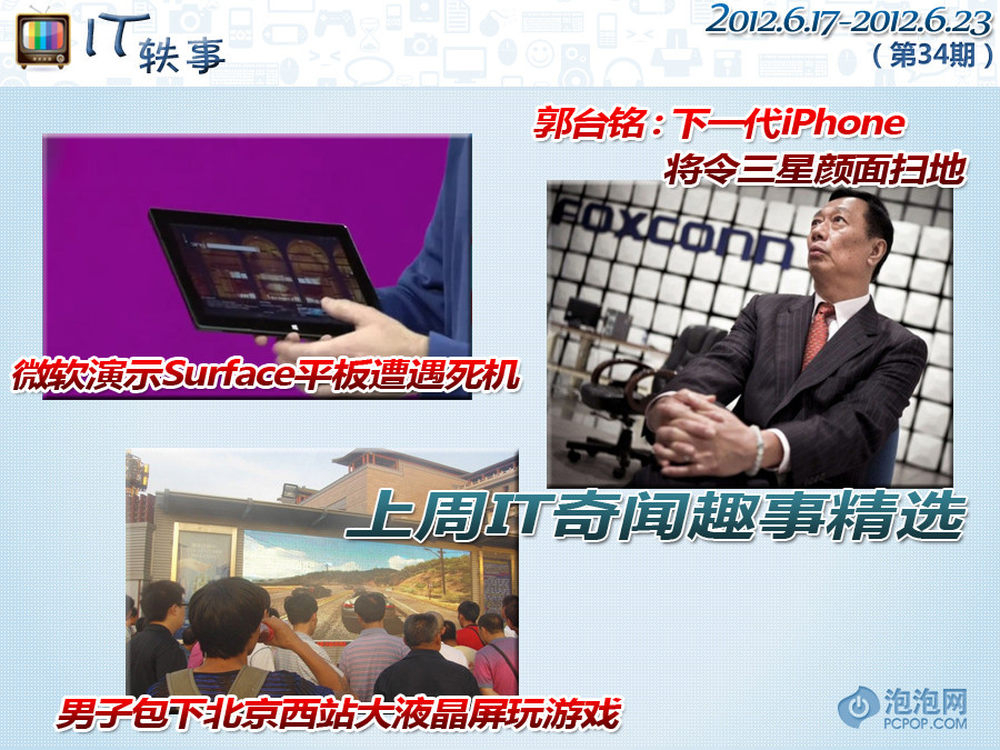 IT轶事

2012.6.17-2012.6.23
（第34期）

郭台铭：下一代iPhone
将令三星颜面扫地

FOXCONN

微软演示Surface平板遭遇死机

上周IT奇闻趣事精选

男子包下北京西站大液晶屏玩游戏

泡泡网
PCPOP.COM